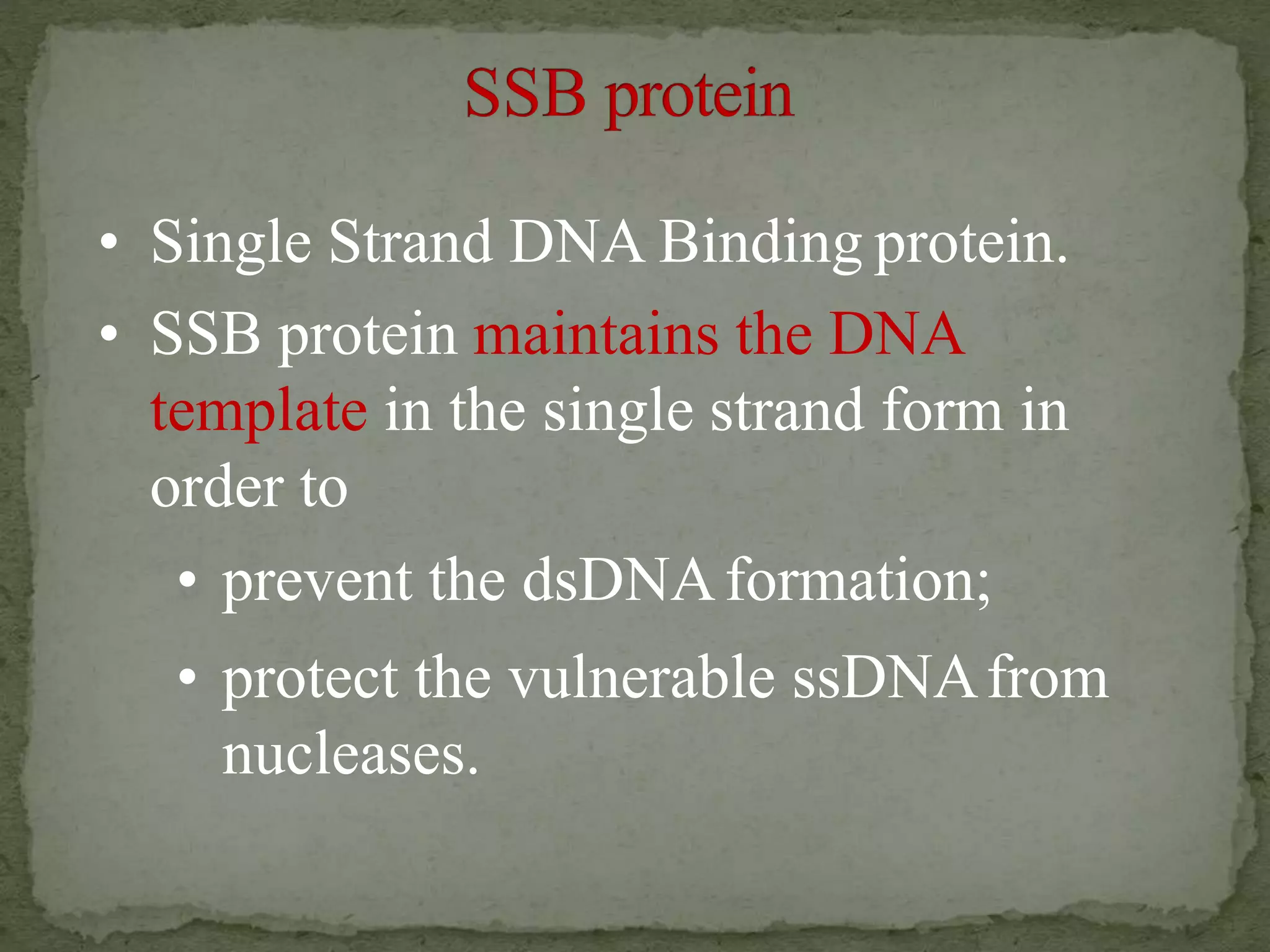 SSB protein

• Single Strand DNA Binding protein.
• SSB protein maintains the DNA template in the single strand form in order to
  • prevent the dsDNA formation;
  • protect the vulnerable ssDNA from nucleases.